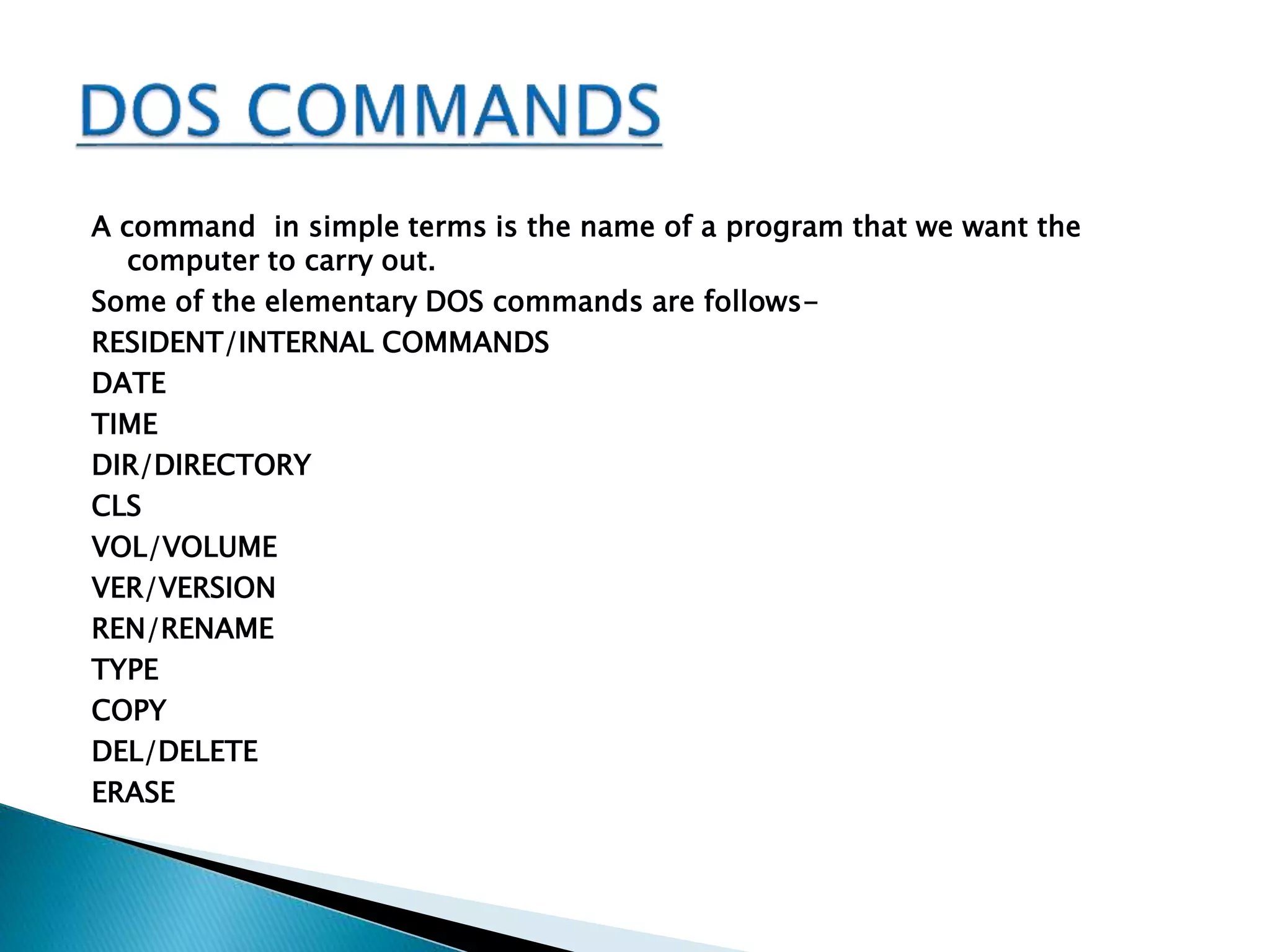 DOS COMMANDS

A command in simple terms is the name of a program that we want the computer to carry out.

Some of the elementary DOS commands are follows-

RESIDENT/INTERNAL COMMANDS

DATE

TIME

DIR/DIRECTORY

CLS

VOL/VOLUME

VER/VERSION

REN/RENAME

TYPE

COPY

DEL/DELETE

ERASE